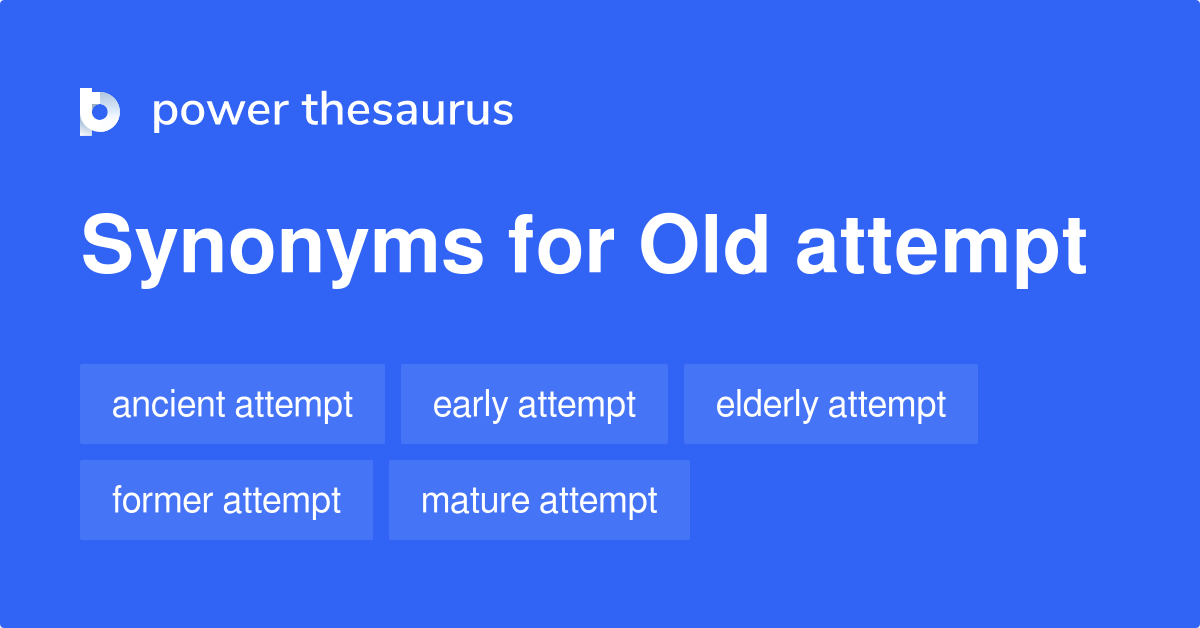 power thesaurus

Synonyms for Old attempt

ancient attempt
early attempt
elderly attempt
former attempt
mature attempt